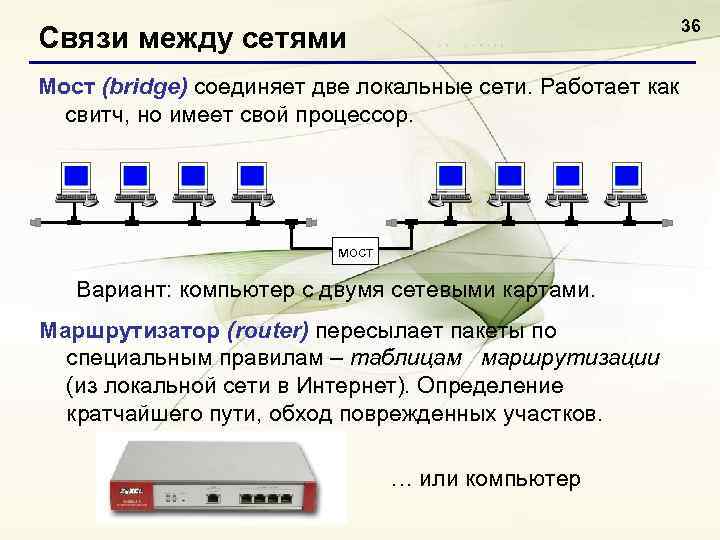 36

Связи между сетями

Мост (bridge) соединяет две локальные сети. Работает как свитч, но имеет свой процессор.

мост

Вариант: компьютер с двумя сетевыми картами.

Маршрутизатор (router) пересылает пакеты по специальным правилам – таблицам маршрутизации (из локальной сети в Интернет). Определение кратчайшего пути, обход поврежденных участков.

ZyXEL

… или компьютер